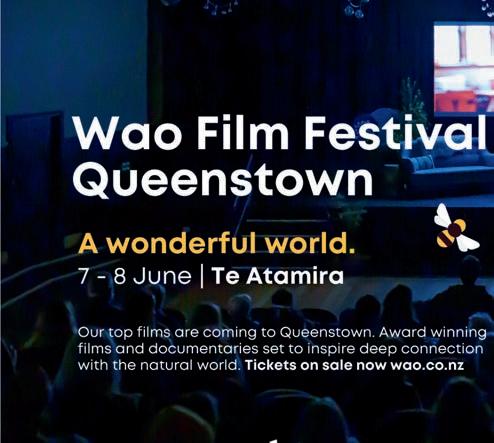 Wao Film Festival Queenstown

A wonderful world.

7 - 8 June | Te Atamira

Our top films are coming to Queenstown. Award winning films and documentaries set to inspire deep connection with the natural world. Tickets on sale now wao.co.nz